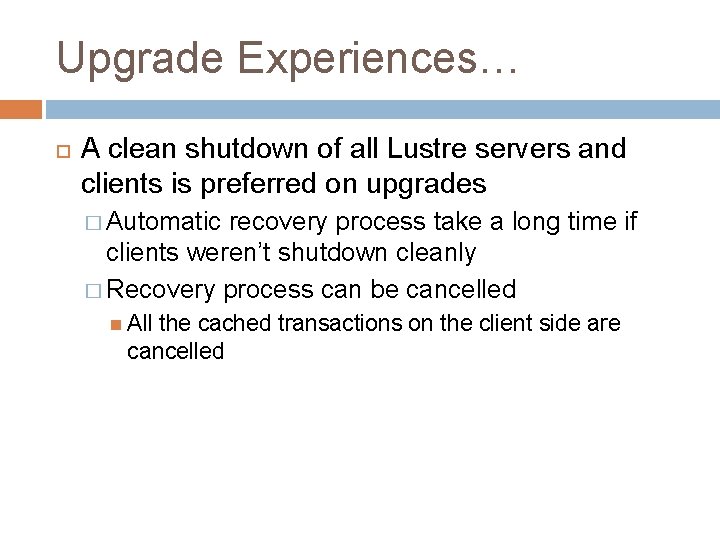 Upgrade Experiences…

A clean shutdown of all Lustre servers and clients is preferred on upgrades

Automatic recovery process take a long time if clients weren’t shutdown cleanly

Recovery process can be cancelled

All the cached transactions on the client side are cancelled